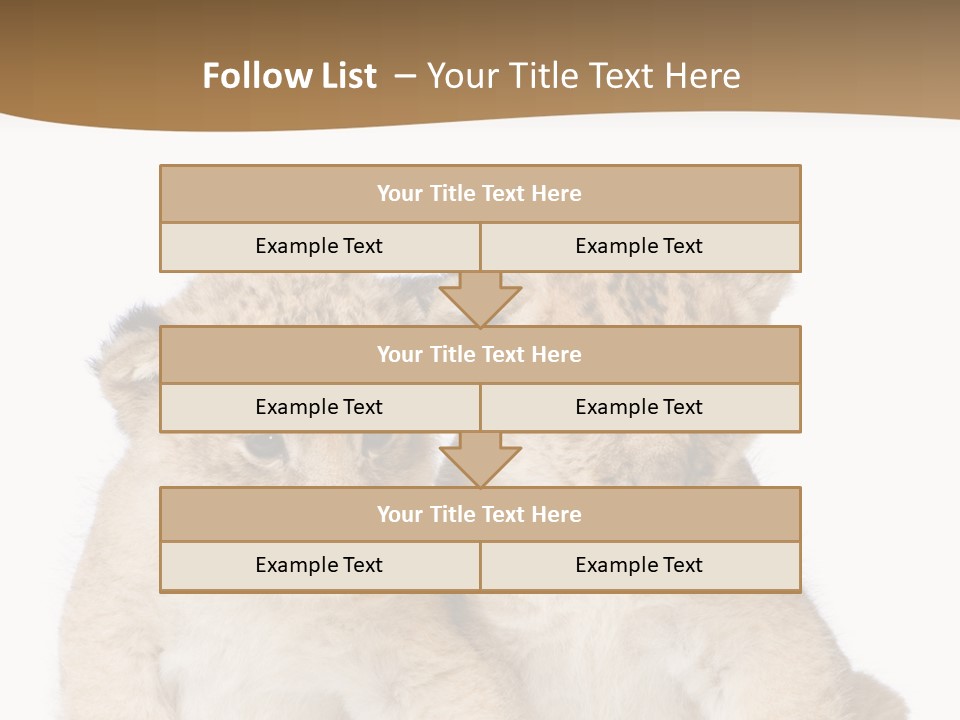 Follow List – Your Title Text Here

Your Title Text Here

Example Text

Example Text

Your Title Text Here

Example Text

Example Text

Your Title Text Here

Example Text

Example Text